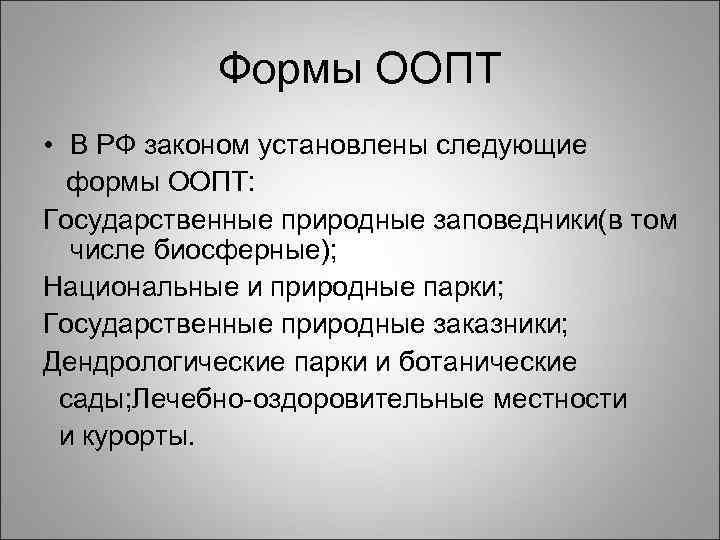 Формы ООПТ

• В РФ законом установлены следующие формы ООПТ:

Государственные природные заповедники(в том числе биосферные);

Национальные и природные парки;

Государственные природные заказники;

Дендрологические парки и ботанические сады;Лечебно-оздоровительные местности и курорты.